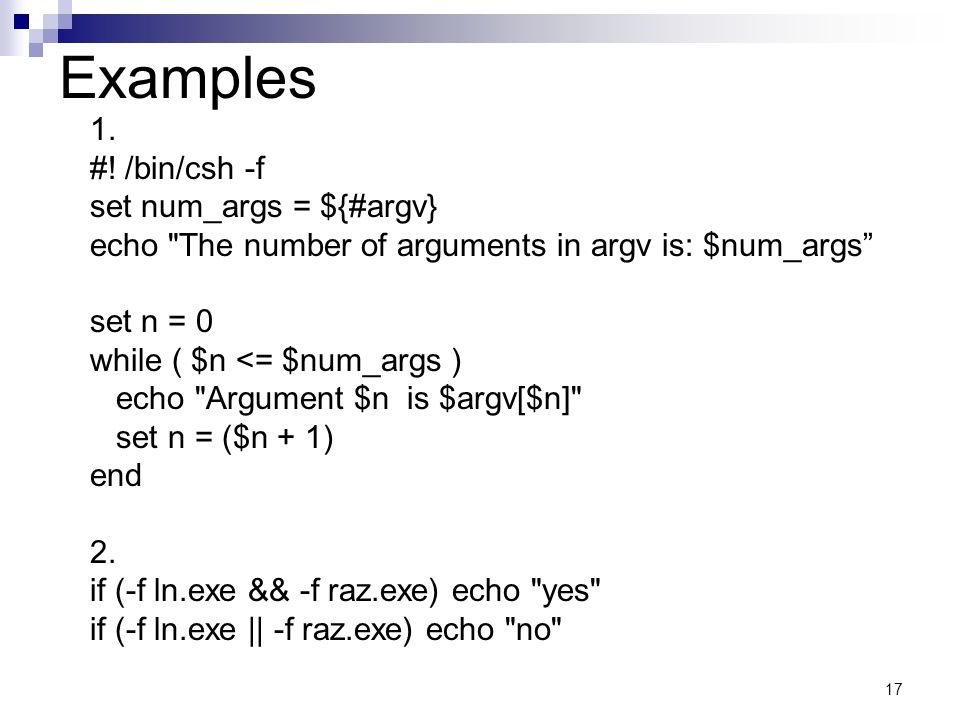 Examples

1.
#! /bin/csh -f
set num_args = ${#argv}
echo "The number of arguments in argv is: $num_args”

set n = 0
while ( $n <= $num_args )
echo "Argument $n is $argv[$n]"
set n = ($n + 1)
end

2.
if (-f ln.exe && -f raz.exe) echo "yes"
if (-f ln.exe || -f raz.exe) echo "no"

17